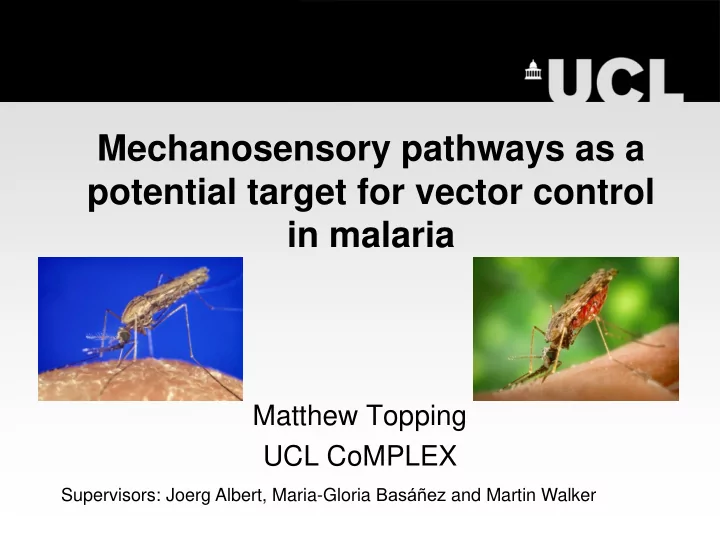 UCL

Mechanosensory pathways as a potential target for vector control in malaria

Matthew Topping
UCL CoMPLEX

Supervisors: Joerg Albert, Maria-Gloria Basáñez and Martin Walker